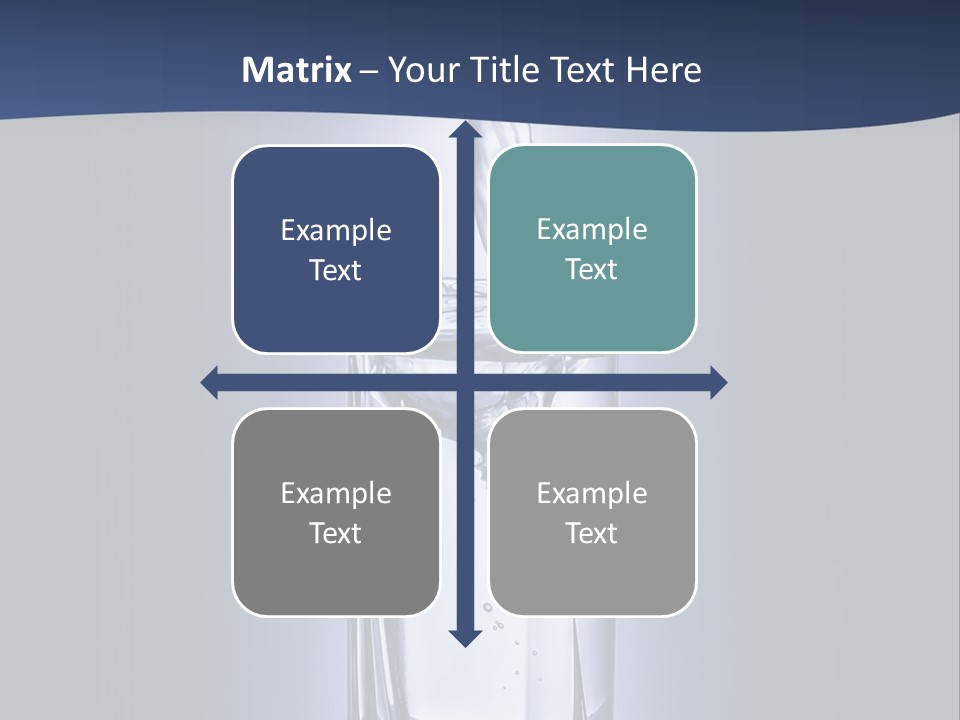 Matrix – Your Title Text Here

Example Text

Example Text

Example Text

Example Text